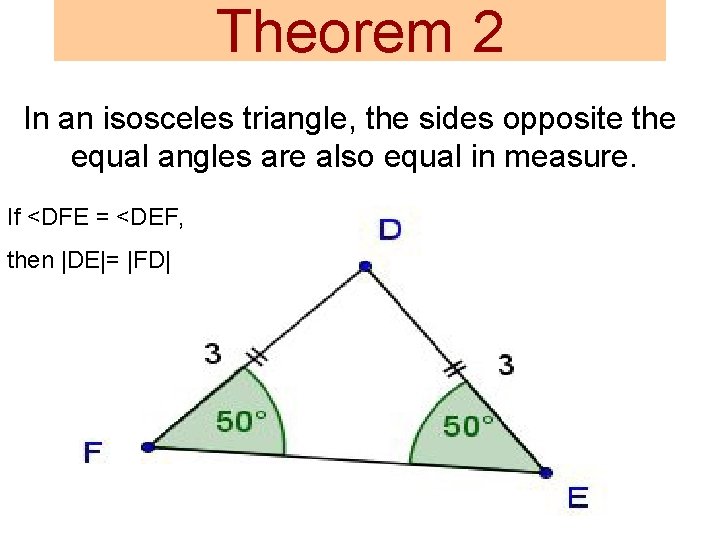 Theorem 2

In an isosceles triangle, the sides opposite the equal angles are also equal in measure.

If <DFE = <DEF,

then |DE|= |FD|

D

3

3

50°

50°

F

E